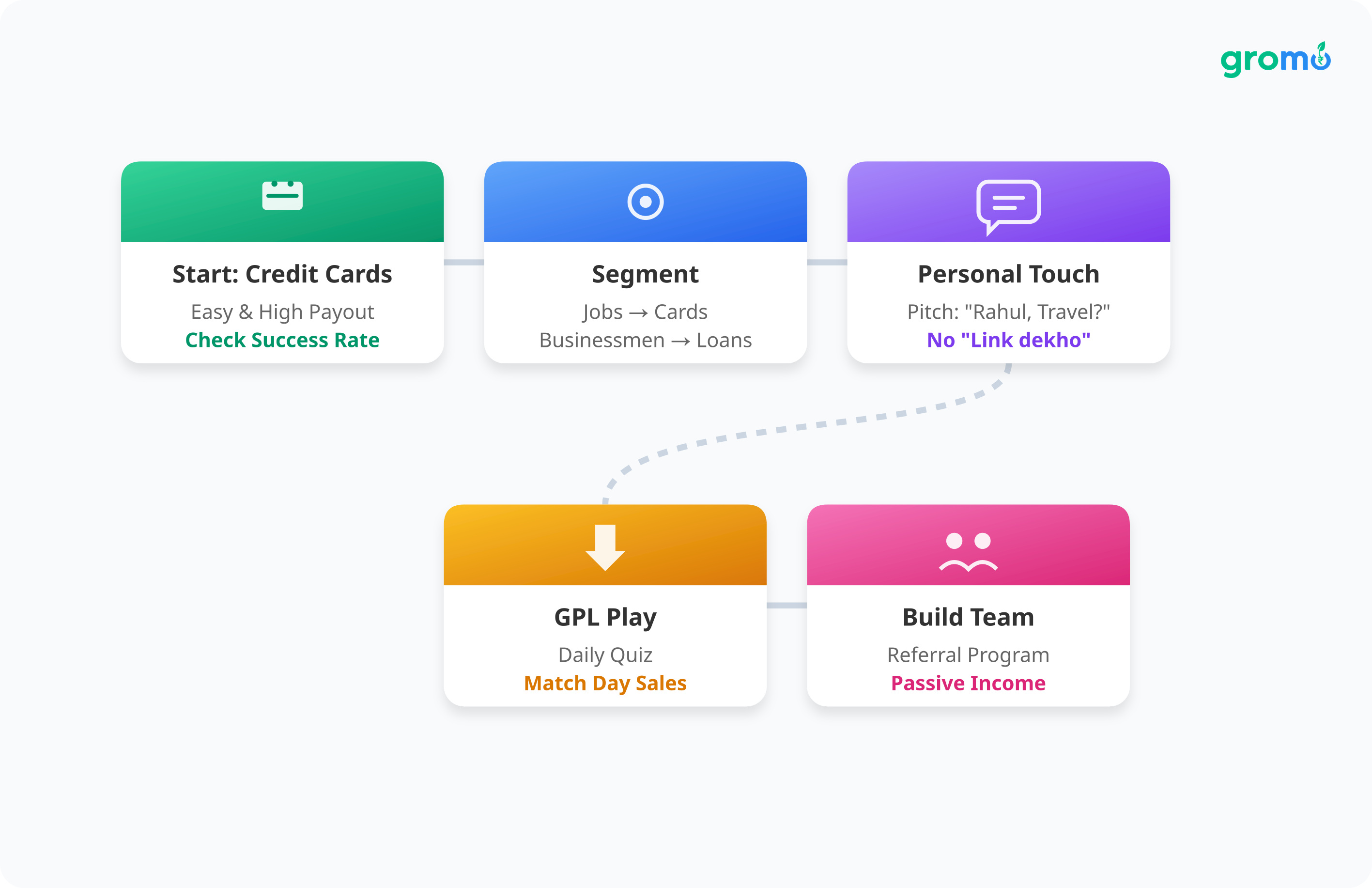 gromo

Start: Credit Cards
Easy & High Payout
Check Success Rate

Segment
Jobs → Cards
Businessmen → Loans

Personal Touch
Pitch: "Rahul, Travel?"
No "Link dekho"

GPL Play
Daily Quiz
Match Day Sales

Build Team
Referral Program
Passive Income